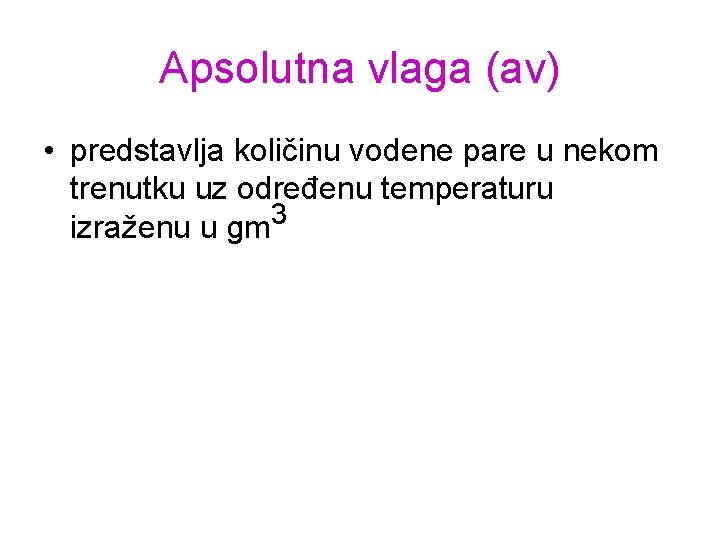 Apsolutna vlaga (av)

• predstavlja količinu vodene pare u nekom trenutku uz određenu temperaturu izraženu u $gm^3$